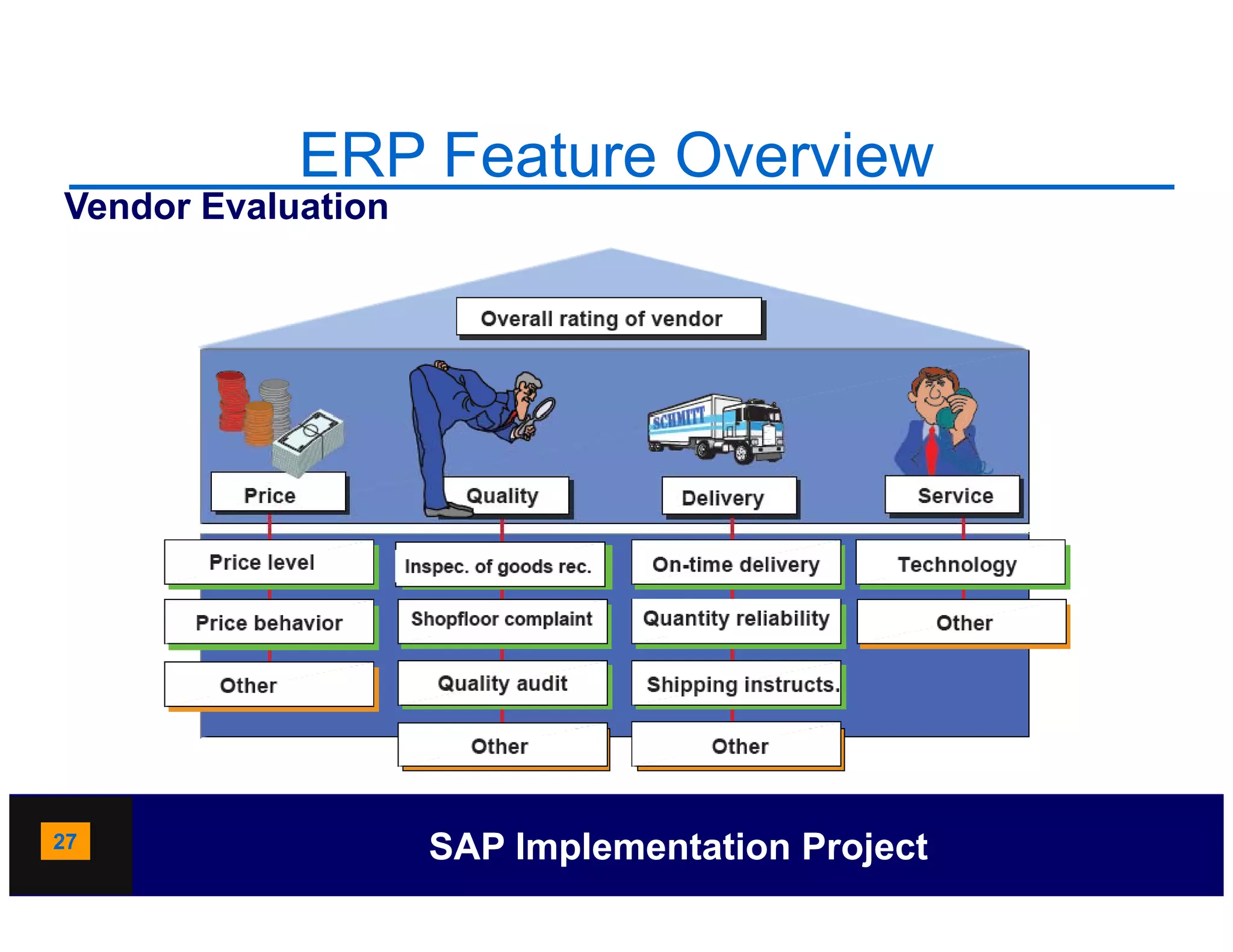 ERP Feature Overview

Vendor Evaluation

Overall rating of vendor

SCHMITT

Price

Quality

Delivery

Service

Price level

Price behavior

Other

Inspec. of goods rec.

Shopfloor complaint

Quality audit

Other

On-time delivery

Quantity reliability

Shipping instructs.

Other

Technology

Other

27

SAP Implementation Project